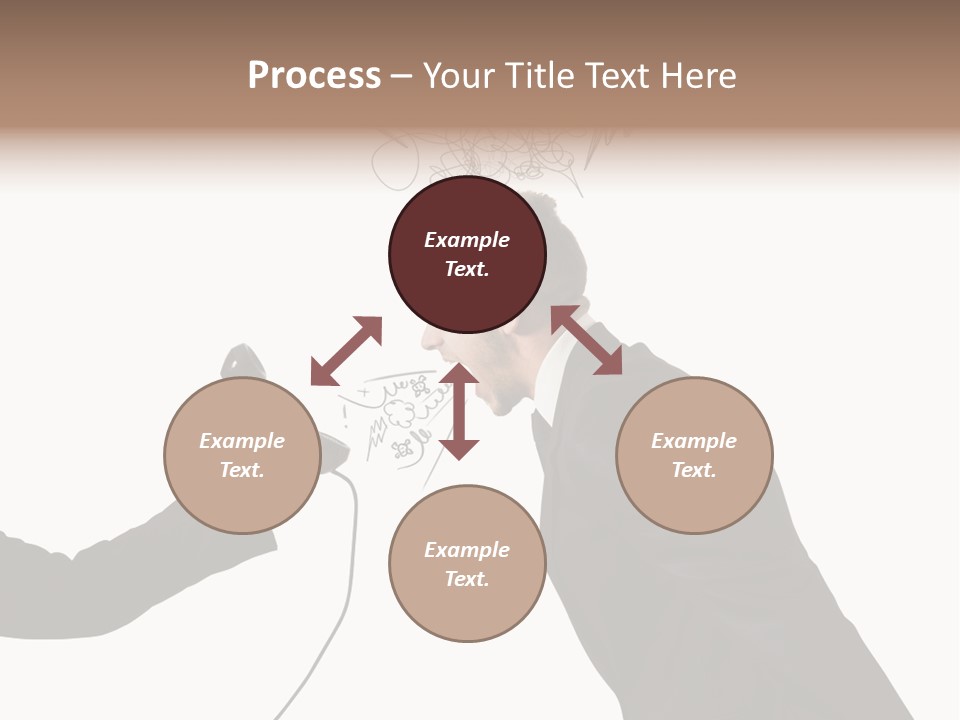 Process – Your Title Text Here

Example Text.

Example Text.

Example Text.

Example Text.